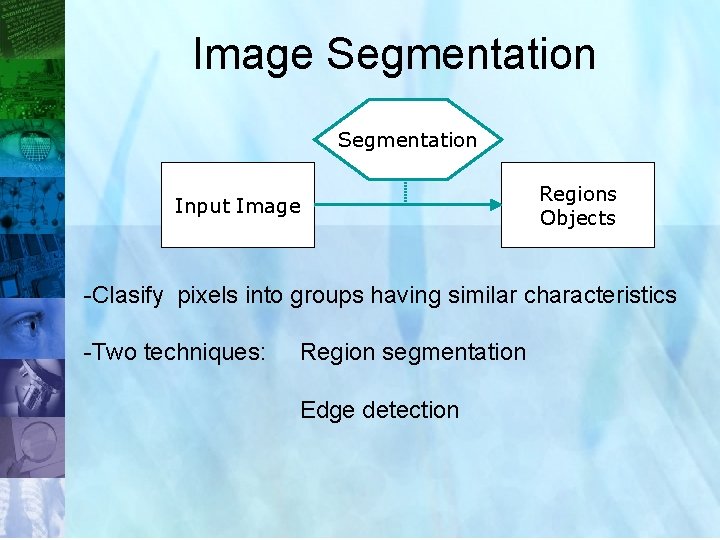 Image Segmentation

Segmentation

Input Image

Regions
Objects

-Clasify pixels into groups having similar characteristics

-Two techniques: Region segmentation

Edge detection